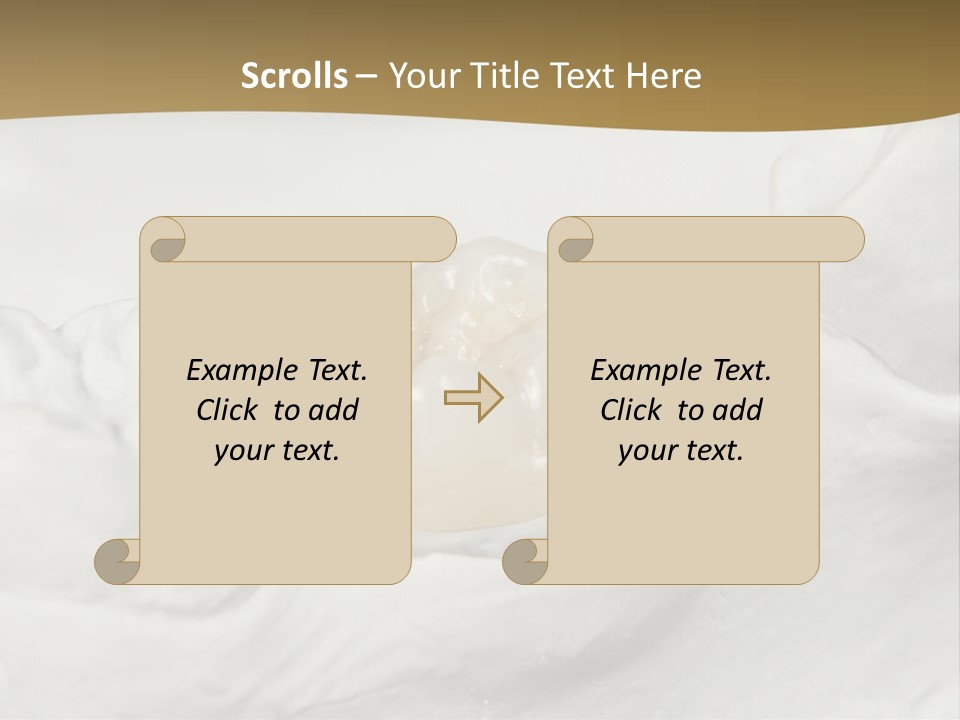 Scrolls – Your Title Text Here

Example Text. Click to add your text.

Example Text. Click to add your text.